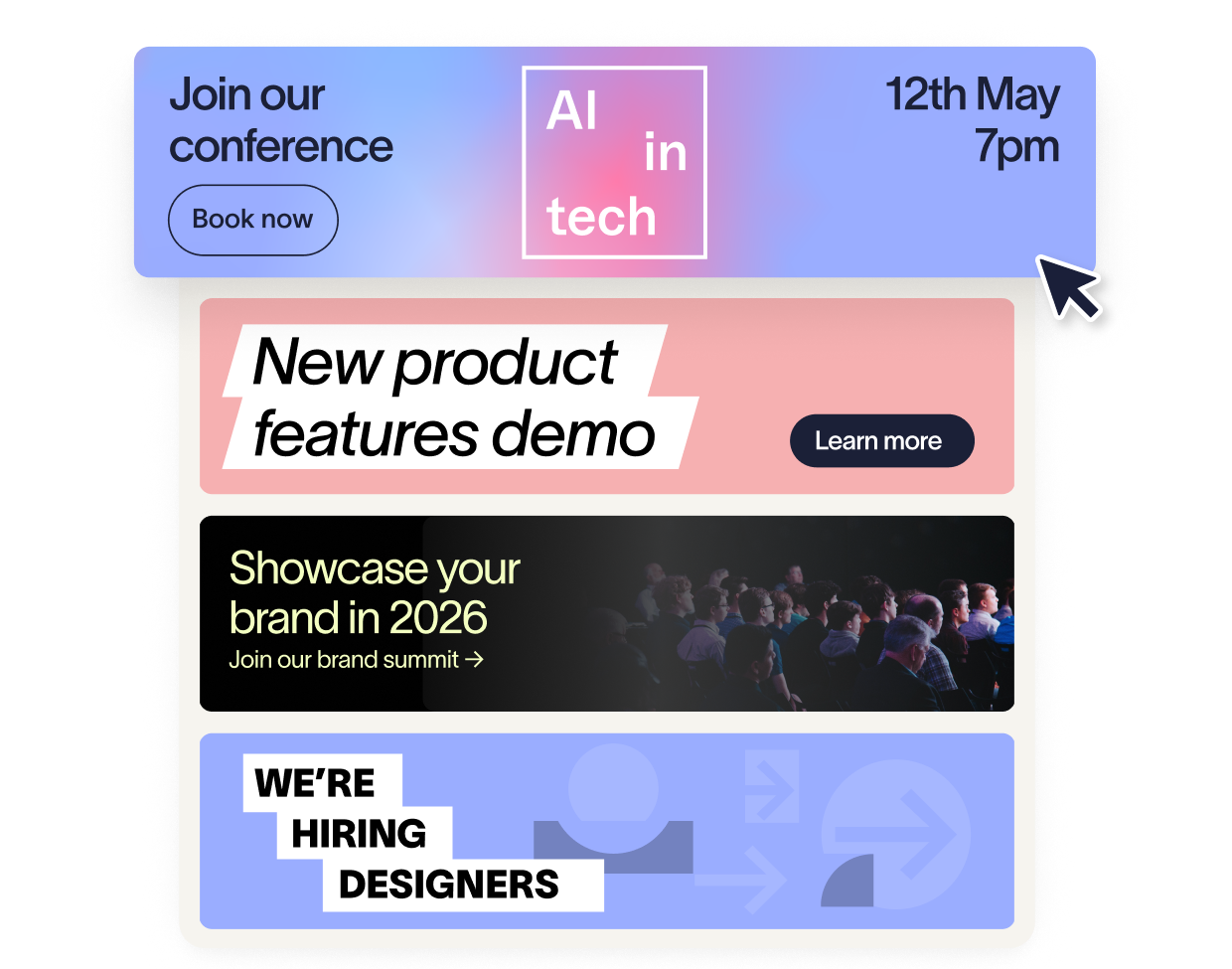 Join our conference

Book now

AI in tech

12th May
7pm

New product features demo

Learn more

Showcase your brand in 2026
Join our brand summit →

WE'RE HIRING DESIGNERS